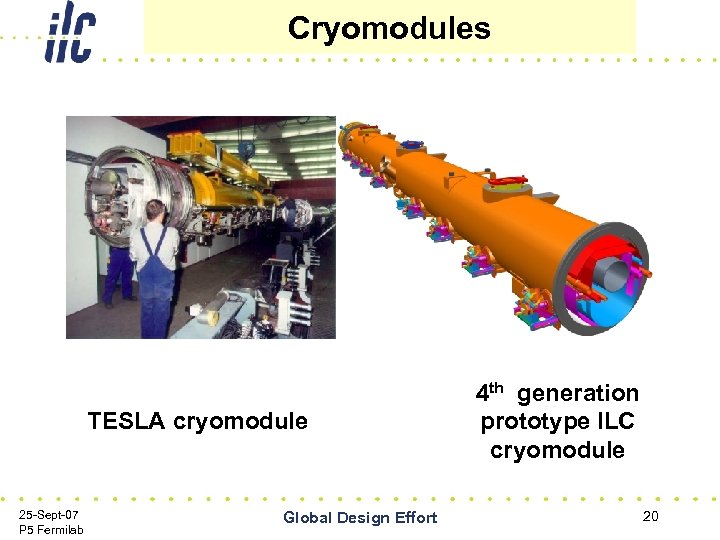 ilc

Cryomodules

TESLA cryomodule

4$^{th}$ generation prototype ILC cryomodule

25-Sept-07
P5 Fermilab

Global Design Effort

20